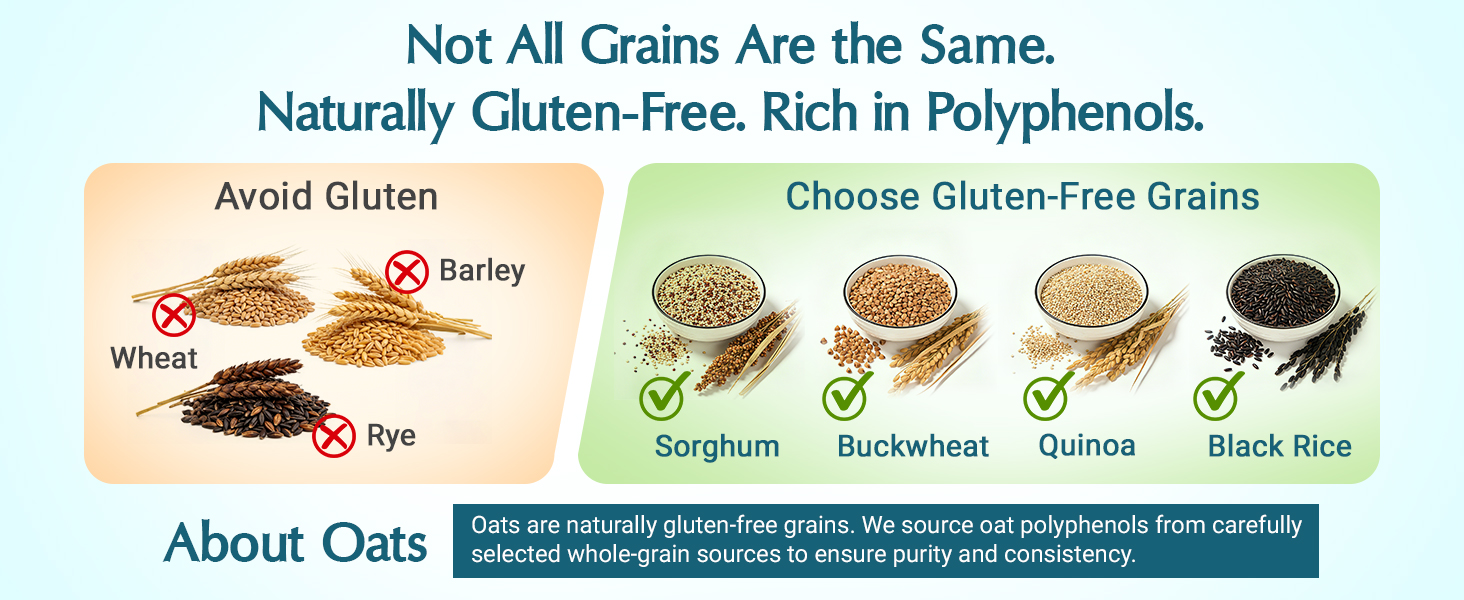 Not All Grains Are the Same.
Naturally Gluten-Free. Rich in Polyphenols.

Avoid Gluten

Barley

Wheat

Rye

Choose Gluten-Free Grains

Sorghum

Buckwheat

Quinoa

Black Rice

About Oats

Oats are naturally gluten-free grains. We source oat polyphenols from carefully selected whole-grain sources to ensure purity and consistency.